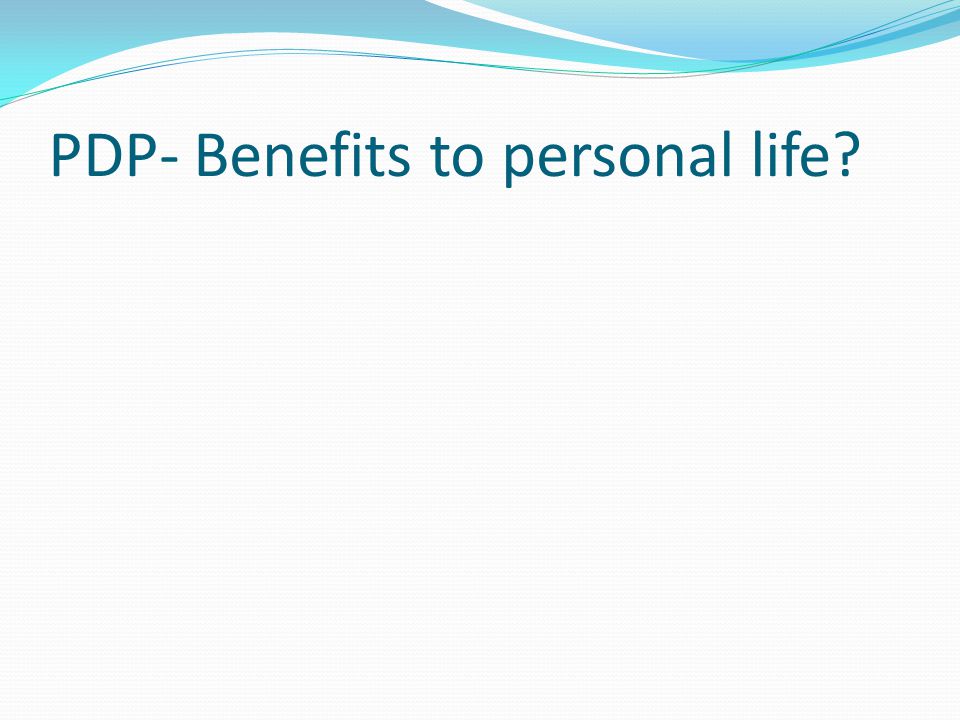 PDP- Benefits to personal life?